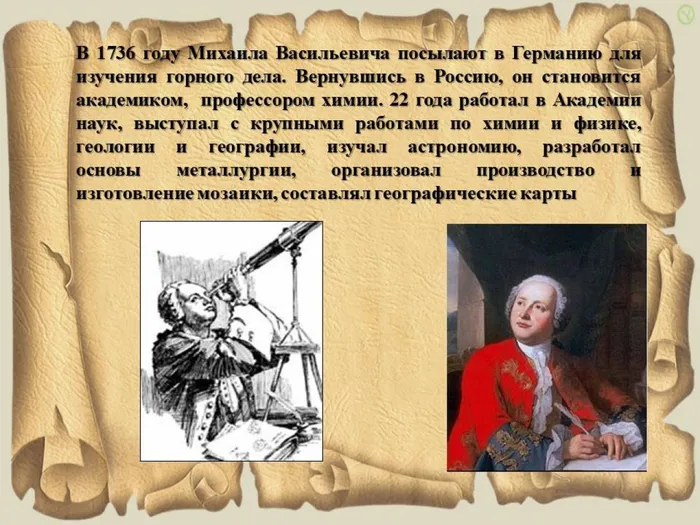 В 1736 году Михаила Васильевича посылают в Германию для изучения горного дела. Вернувшись в Россию, он становится академиком, профессором химии. 22 года работал в Академии наук, выступал с крупными работами по химии и физике, геологии и географии, изучал астрономию, разработал основы металлургии, организовал производство и изготовление мозаики, составлял географические карты